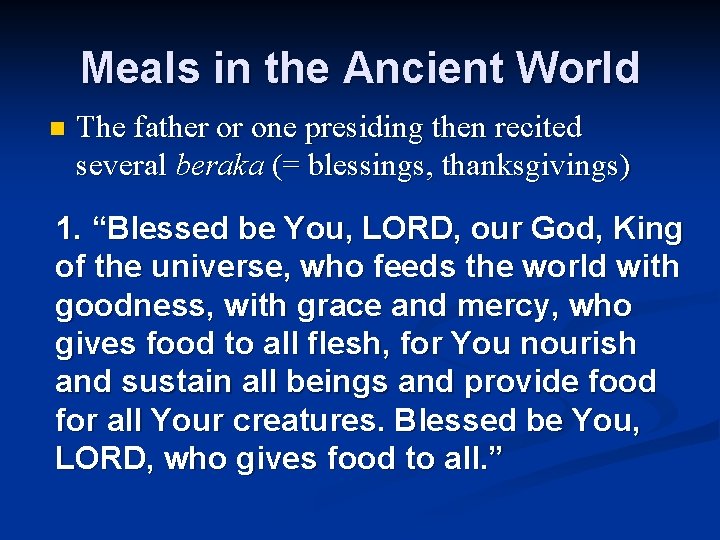 Meals in the Ancient World

The father or one presiding then recited several beraka (= blessings, thanksgivings)

1. “Blessed be You, LORD, our God, King of the universe, who feeds the world with goodness, with grace and mercy, who gives food to all flesh, for You nourish and sustain all beings and provide food for all Your creatures. Blessed be You, LORD, who gives food to all.”